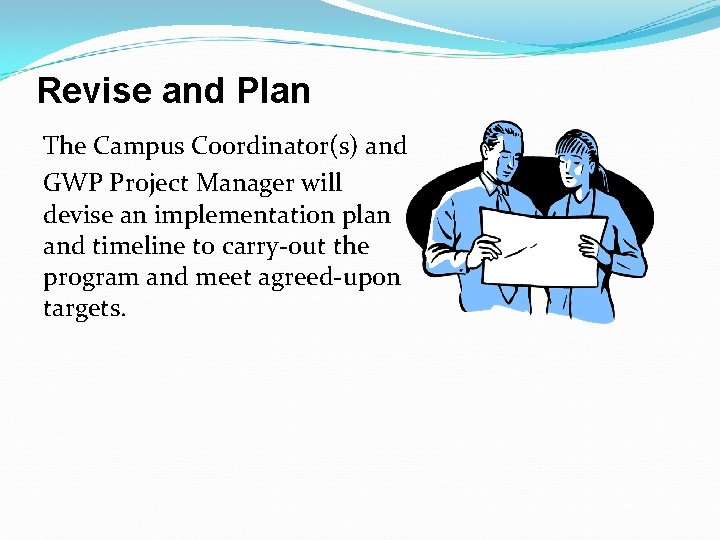 Revise and Plan

The Campus Coordinator(s) and GWP Project Manager will devise an implementation plan and timeline to carry-out the program and meet agreed-upon targets.